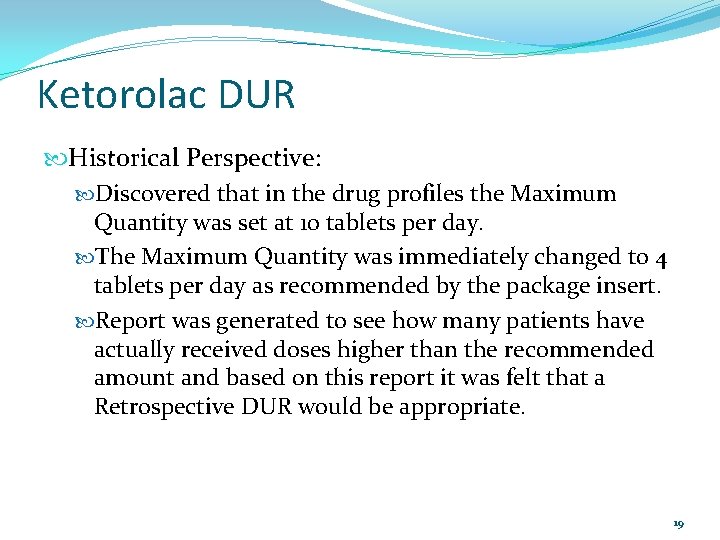 Ketorolac DUR

Historical Perspective:

Discovered that in the drug profiles the Maximum Quantity was set at 10 tablets per day.

The Maximum Quantity was immediately changed to 4 tablets per day as recommended by the package insert.

Report was generated to see how many patients have actually received doses higher than the recommended amount and based on this report it was felt that a Retrospective DUR would be appropriate.

19